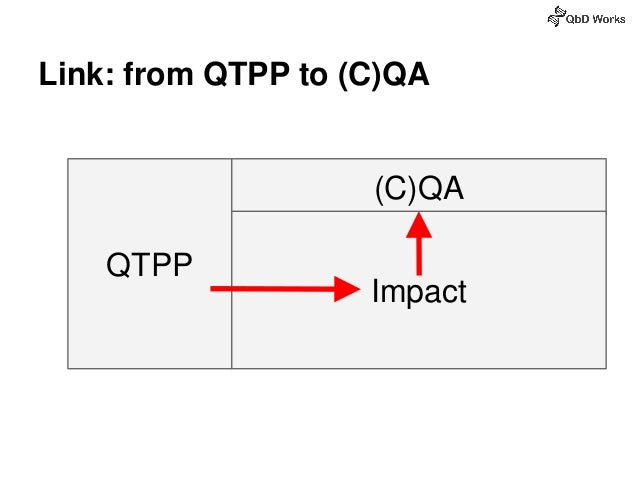 QbD Works

Link: from QTPP to (C)QA

QTPP

(C)QA

Impact